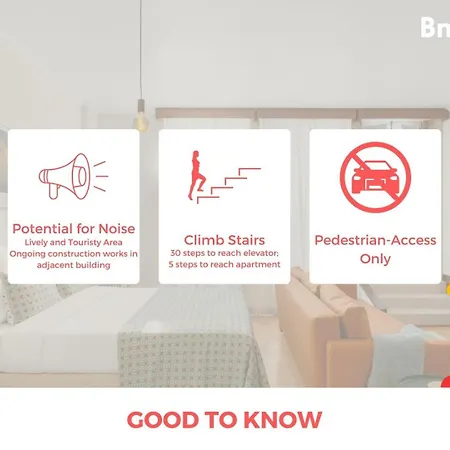 Bn

Potential for Noise
Lively and Touristy Area
Ongoing construction works in adjacent building

Climb Stairs
30 steps to reach elevator;
5 steps to reach apartment

Pedestrian-Access Only

GOOD TO KNOW